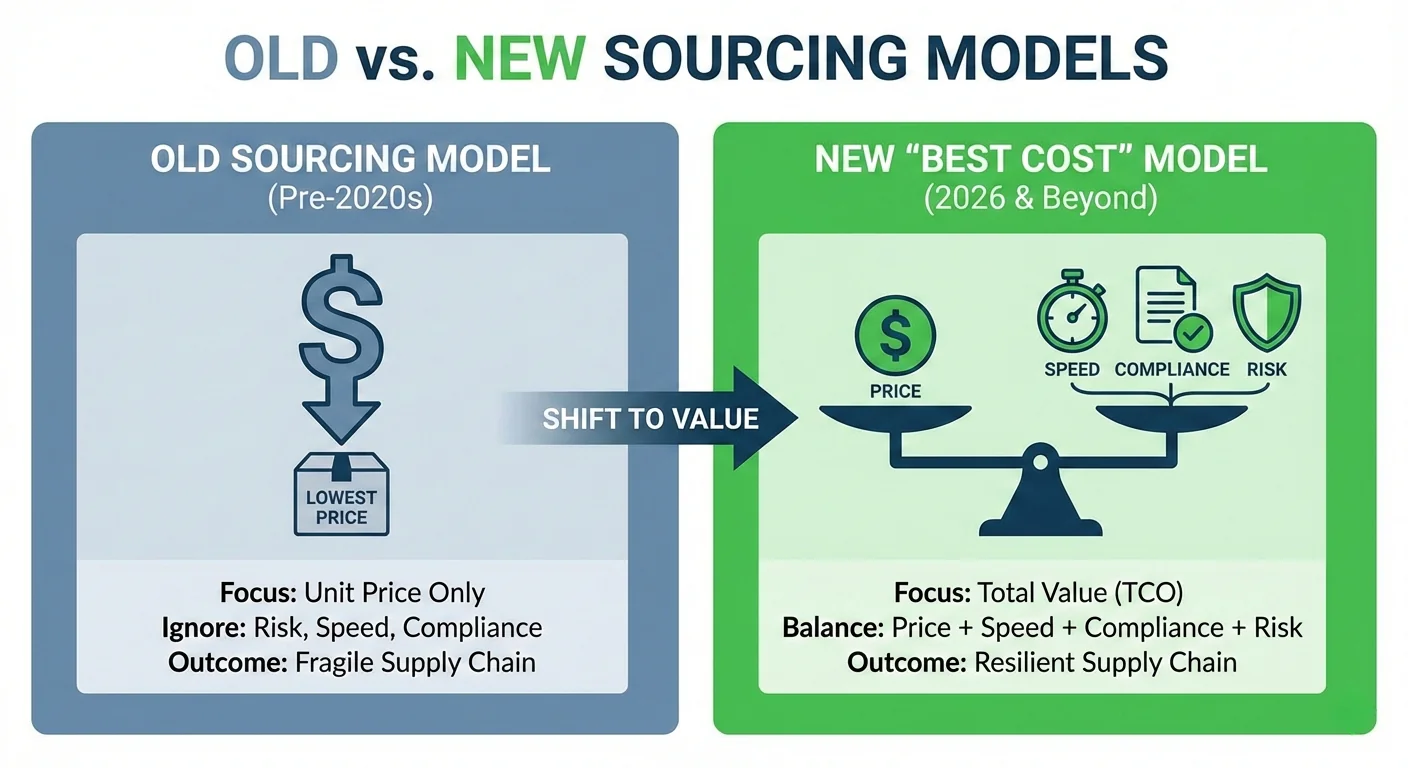 OLD vs. NEW SOURCING MODELS

OLD SOURCING MODEL
(Pre-2020s)

$

LOWEST PRICE

Focus: Unit Price Only
Ignore: Risk, Speed, Compliance
Outcome: Fragile Supply Chain

SHIFT TO VALUE

NEW “BEST COST” MODEL
(2026 & Beyond)

$

PRICE

SPEED COMPLIANCE RISK

Focus: Total Value (TCO)
Balance: Price + Speed + Compliance + Risk
Outcome: Resilient Supply Chain